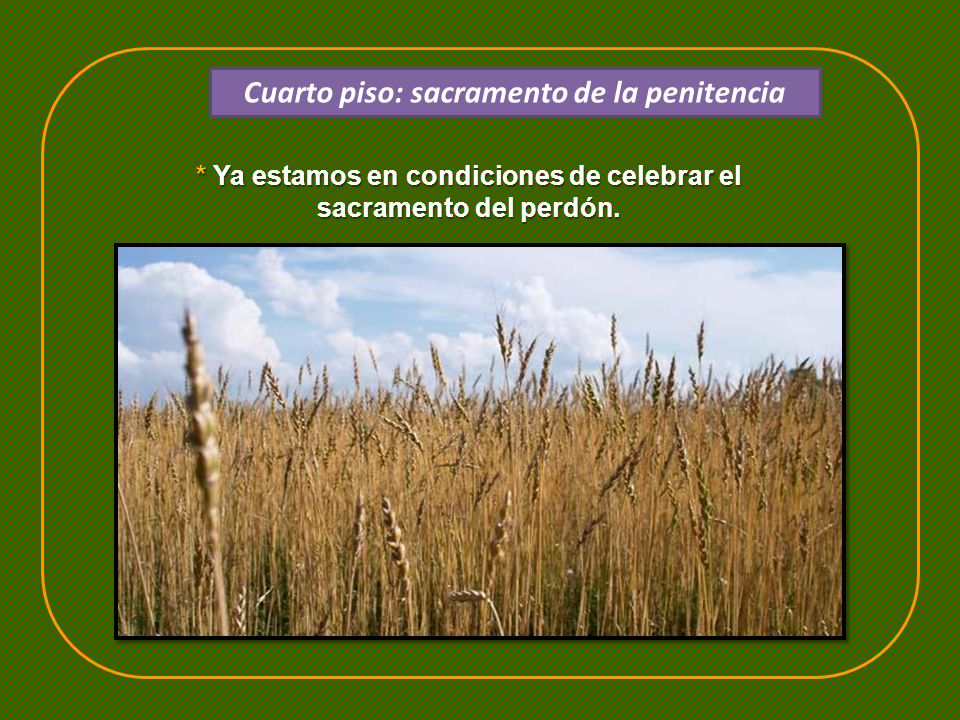 Cuarto piso: sacramento de la penitencia

* Ya estamos en condiciones de celebrar el sacramento del perdón.